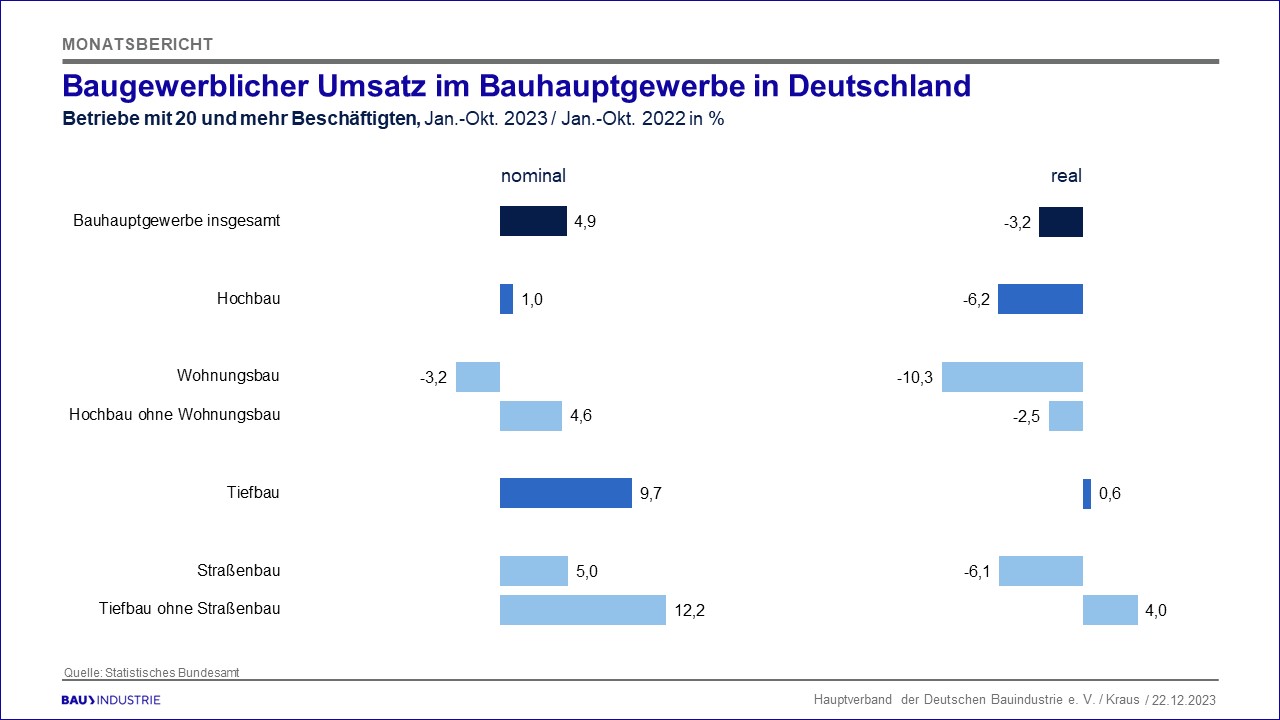 MONATSBERICHT

Baugewerblicher Umsatz im Bauhauptgewerbe in Deutschland

Betriebe mit 20 und mehr Beschäftigten, Jan.-Okt. 2023 / Jan.-Okt. 2022 in %

|  | nominal | real |
|---|---|---|
| Bauhauptgewerbe insgesamt | 4,9 | -3,2 |
| Hochbau | 1,0 | -6,2 |
| Wohnungsbau | -3,2 | -10,3 |
| Hochbau ohne Wohnungsbau | 4,6 | -2,5 |
| Tiefbau | 9,7 | 0,6 |
| Straßenbau | 5,0 | -6,1 |
| Tiefbau ohne Straßenbau | 12,2 | 4,0 |

Quelle: Statistisches Bundesamt

BAU INDUSTRIE

Hauptverband der Deutschen Bauindustrie e. V. / Kraus / 22.12.2023